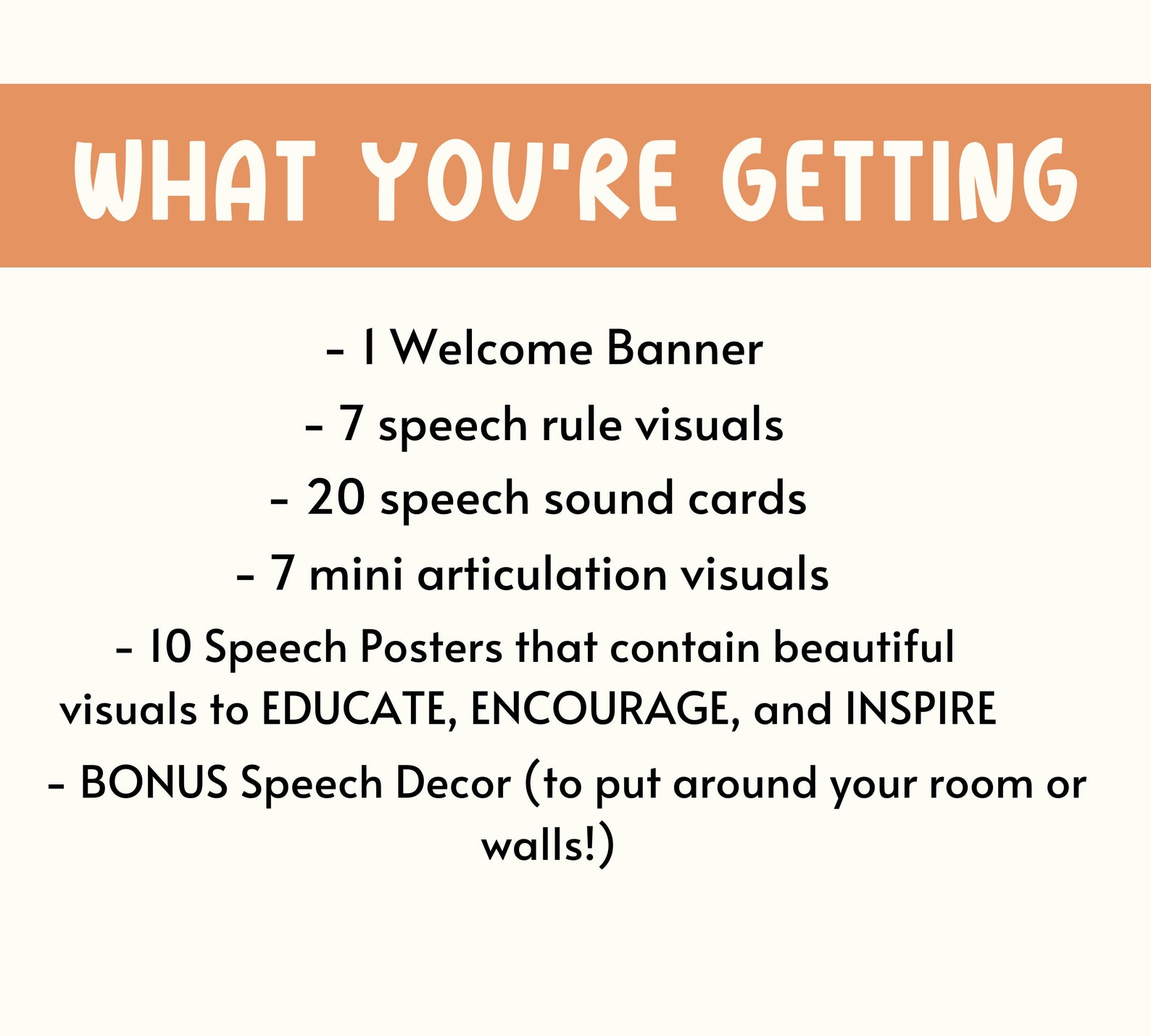 WHAT YOU'RE GETTING

- 1 Welcome Banner

- 7 speech rule visuals

- 20 speech sound cards

- 7 mini articulation visuals

- 10 Speech Posters that contain beautiful visuals to EDUCATE, ENCOURAGE, and INSPIRE

- BONUS Speech Decor (to put around your room or walls!)